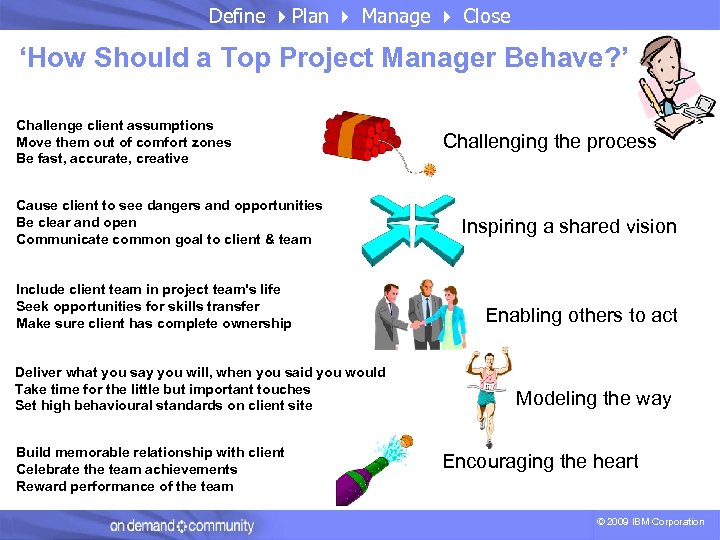 Define ▸ Plan ▸ Manage ▸ Close

'How Should a Top Project Manager Behave?'

Challenge client assumptions
Move them out of comfort zones
Be fast, accurate, creative

Challenging the process

Cause client to see dangers and opportunities
Be clear and open
Communicate common goal to client & team

Inspiring a shared vision

Include client team in project team's life
Seek opportunities for skills transfer
Make sure client has complete ownership

Enabling others to act

Deliver what you say you will, when you said you would
Take time for the little but important touches
Set high behavioural standards on client site

Modeling the way

Build memorable relationship with client
Celebrate the team achievements
Reward performance of the team

Encouraging the heart

on demand community

© 2009 IBM Corporation